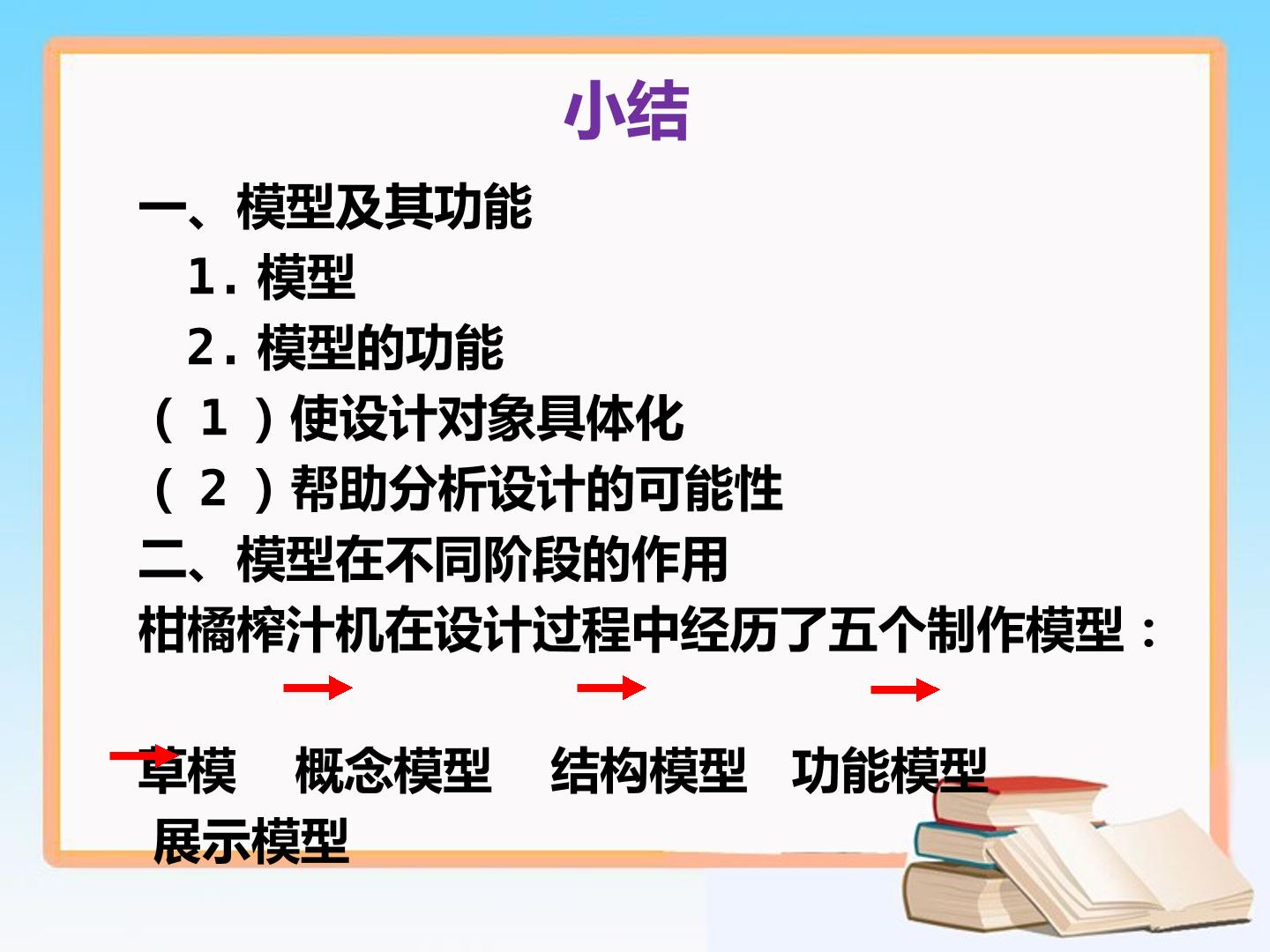 小结

一、模型及其功能

1. 模型

2. 模型的功能

（ 1 ）使设计对象具体化

（ 2 ）帮助分析设计的可能性

二、模型在不同阶段的作用

柑橘榨汁机在设计过程中经历了五个制作模型：

草模 概念模型 结构模型 功能模型 展示模型